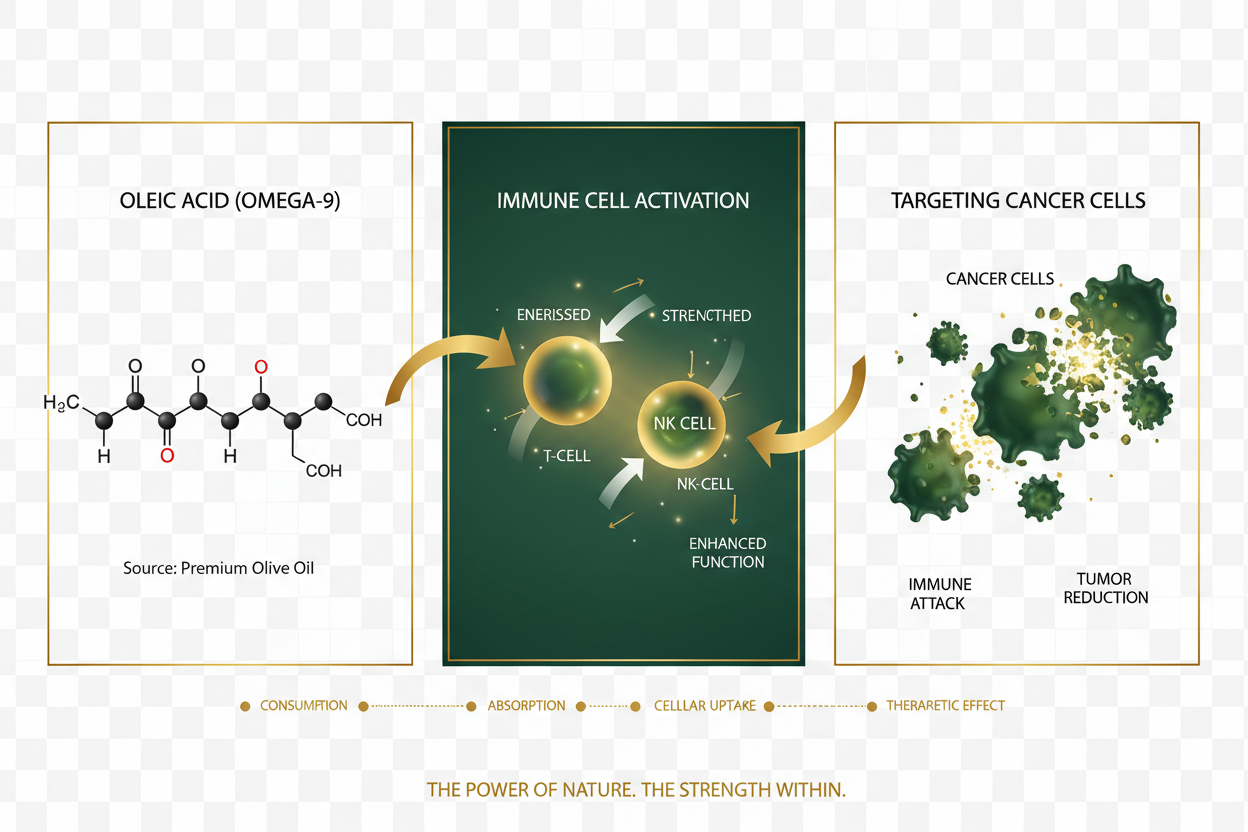 OLEIC ACID (OMEGA-9)

$H_3C$

O

O

O

O

H

H

COH

COH

Source: Premium Olive Oil

IMMUNE CELL ACTIVATION

ENERISSED

STRENCTHED

NK CELL

T-CELL

NK-CELL

ENHANCED FUNCTION

TARGETING CANCER CELLS

CANCER CELLS

IMMUNE ATTACK

TUMOR REDUCTION

CONSUMPTION

ABSORPTION

CELLLAR UPTAKE

THERARETIC EFFECT

THE POWER OF NATURE. THE STRENGTH WITHIN.